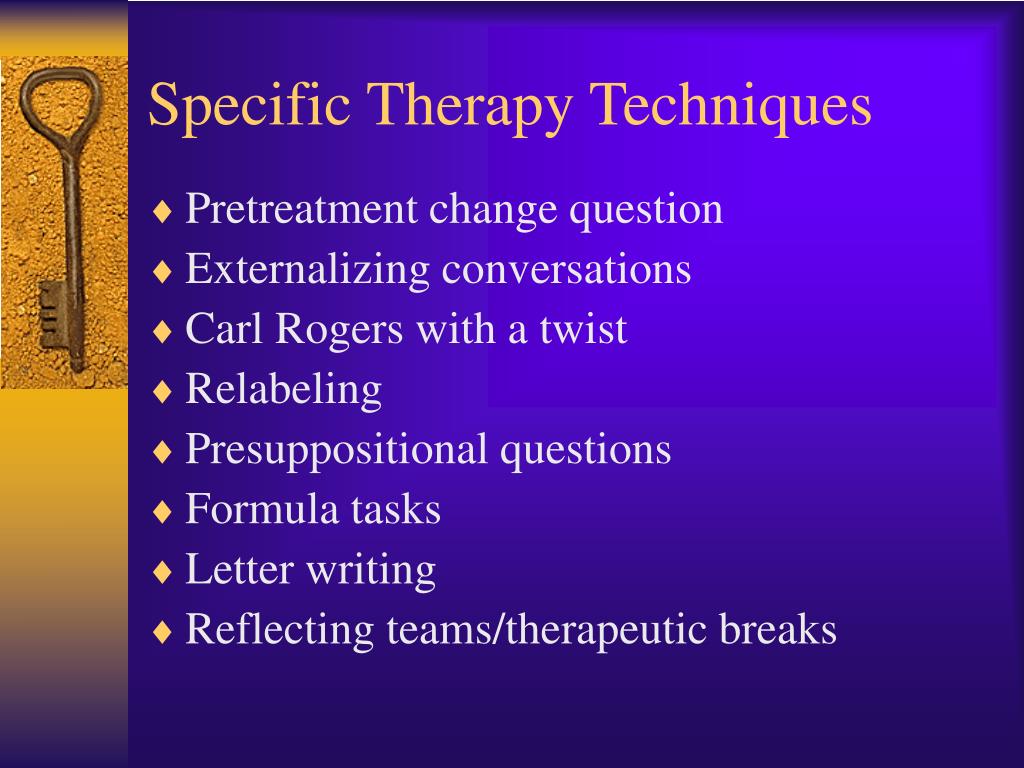 Specific Therapy Techniques

♦ Pretreatment change question
♦ Externalizing conversations
♦ Carl Rogers with a twist
♦ Relabeling
♦ Presuppositional questions
♦ Formula tasks
♦ Letter writing
♦ Reflecting teams/therapeutic breaks